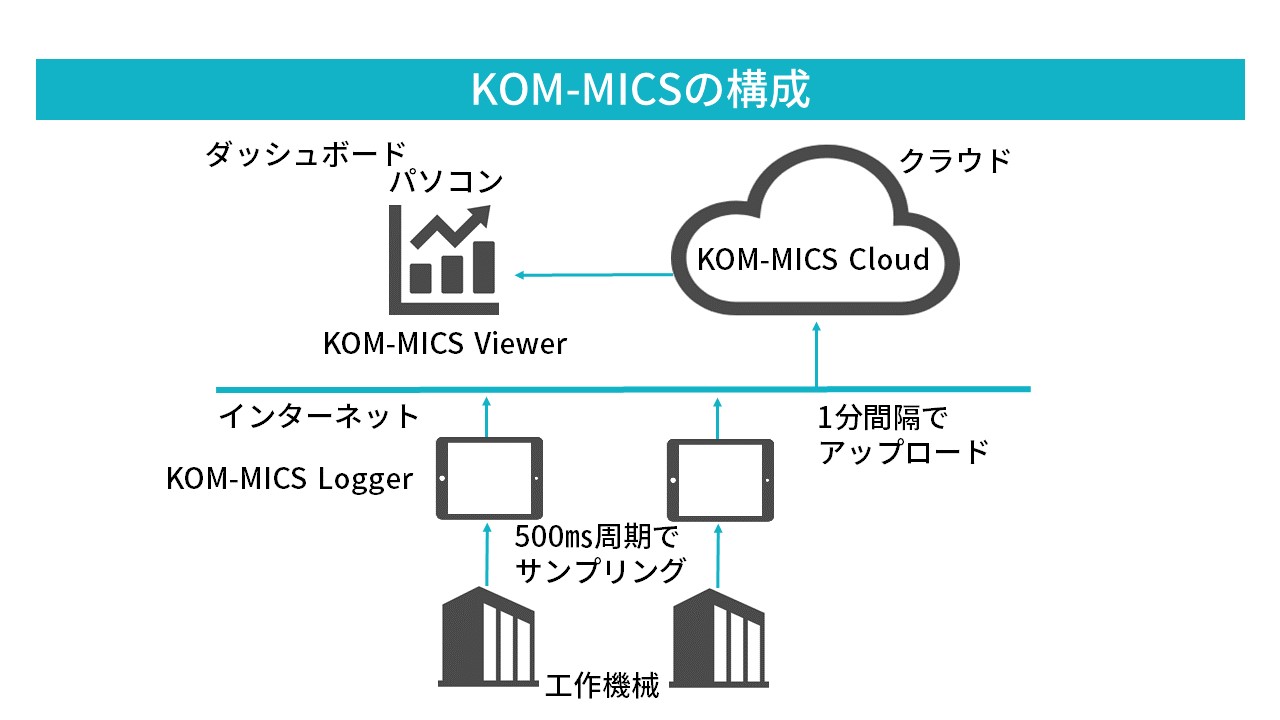 KOM-MICSの構成

ダッシュボード
パソコン

クラウド

KOM-MICS Cloud

KOM-MICS Viewer

インターネット

1分間隔で
アップロード

KOM-MICS Logger

500ms周期で
サンプリング

工作機械